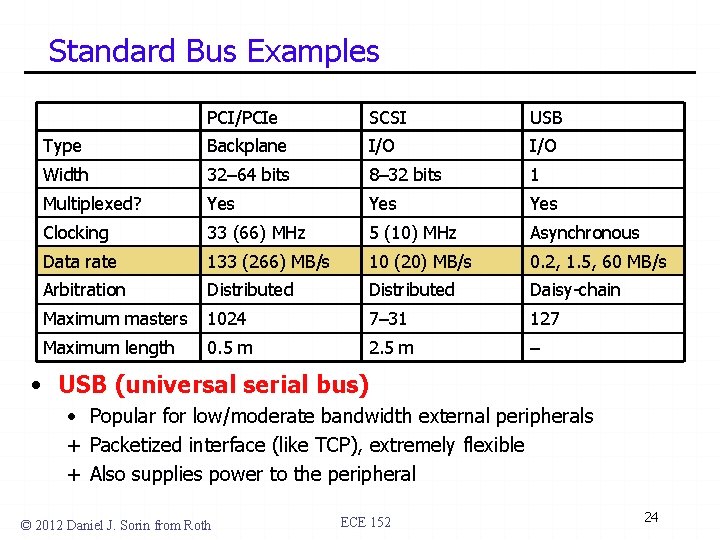 Standard Bus Examples

| | PCI/PCIe | SCSI | USB |
|---|---|---|---|
| Type | Backplane | I/O | I/O |
| Width | 32–64 bits | 8–32 bits | 1 |
| Multiplexed? | Yes | Yes | Yes |
| Clocking | 33 (66) MHz | 5 (10) MHz | Asynchronous |
| Data rate | 133 (266) MB/s | 10 (20) MB/s | 0.2, 1.5, 60 MB/s |
| Arbitration | Distributed | Distributed | Daisy-chain |
| Maximum masters | 1024 | 7–31 | 127 |
| Maximum length | 0.5 m | 2.5 m | – |

• USB (universal serial bus)
• Popular for low/moderate bandwidth external peripherals
+ Packetized interface (like TCP), extremely flexible
+ Also supplies power to the peripheral

© 2012 Daniel J. Sorin from Roth
ECE 152
24